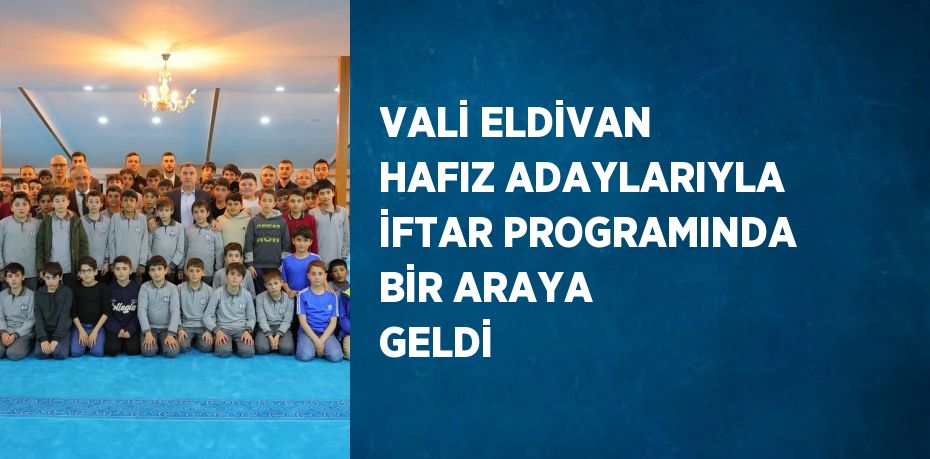 VALİ ELDİVAN HAFIZ ADAYLARIYLA İFTAR PROGRAMINDA BİR ARAYA GELDİ